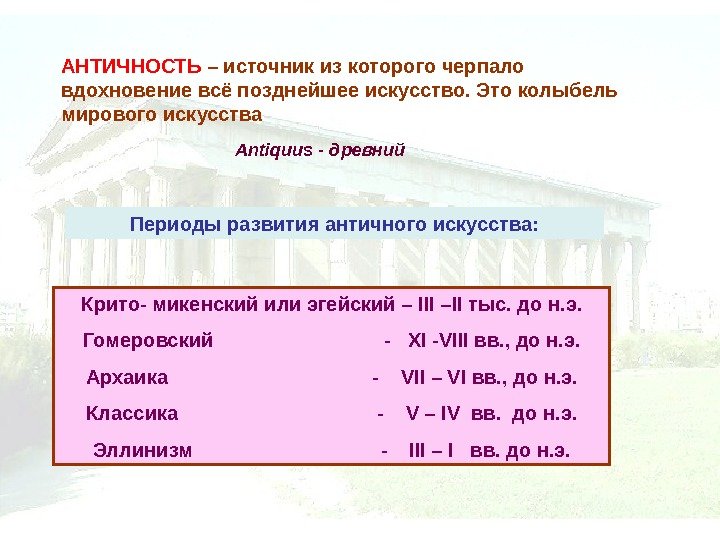 АНТИЧНОСТЬ – источник из которого черпало вдохновение всё позднейшее искусство. Это колыбель мирового искусства

Antiquus - древний

Периоды развития античного искусства:

Крито- микенский или эгейский – III –II тыс. до н.э.
Гомеровский - XI -VIII вв., до н.э.
Архаика - VII – VI вв., до н.э.
Классика - V – IV вв. до н.э.
Эллинизм - III – I вв. до н.э.